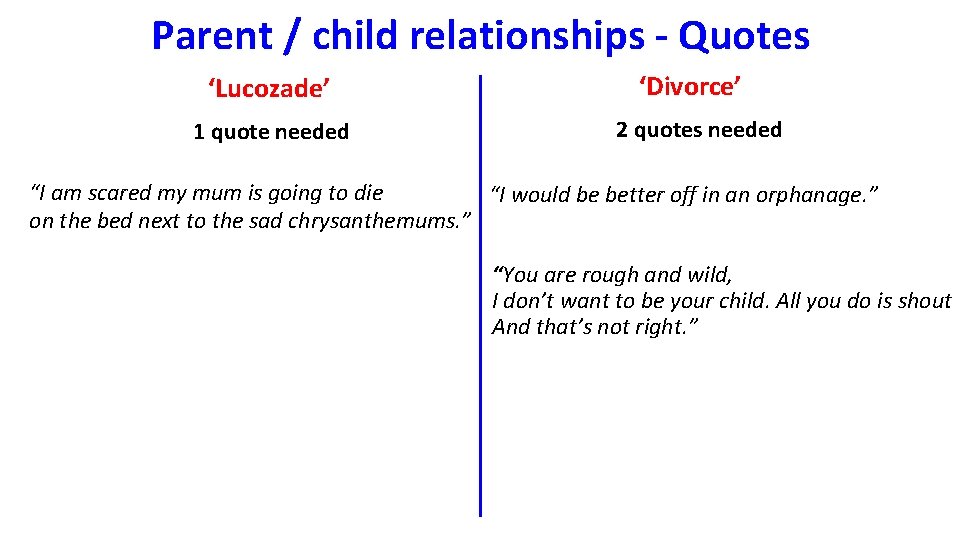 Parent / child relationships - Quotes

‘Lucozade’

1 quote needed

“I am scared my mum is going to die on the bed next to the sad chrysanthemums.”

‘Divorce’

2 quotes needed

“I would be better off in an orphanage.”

“You are rough and wild,
I don’t want to be your child. All you do is shout
And that’s not right.”